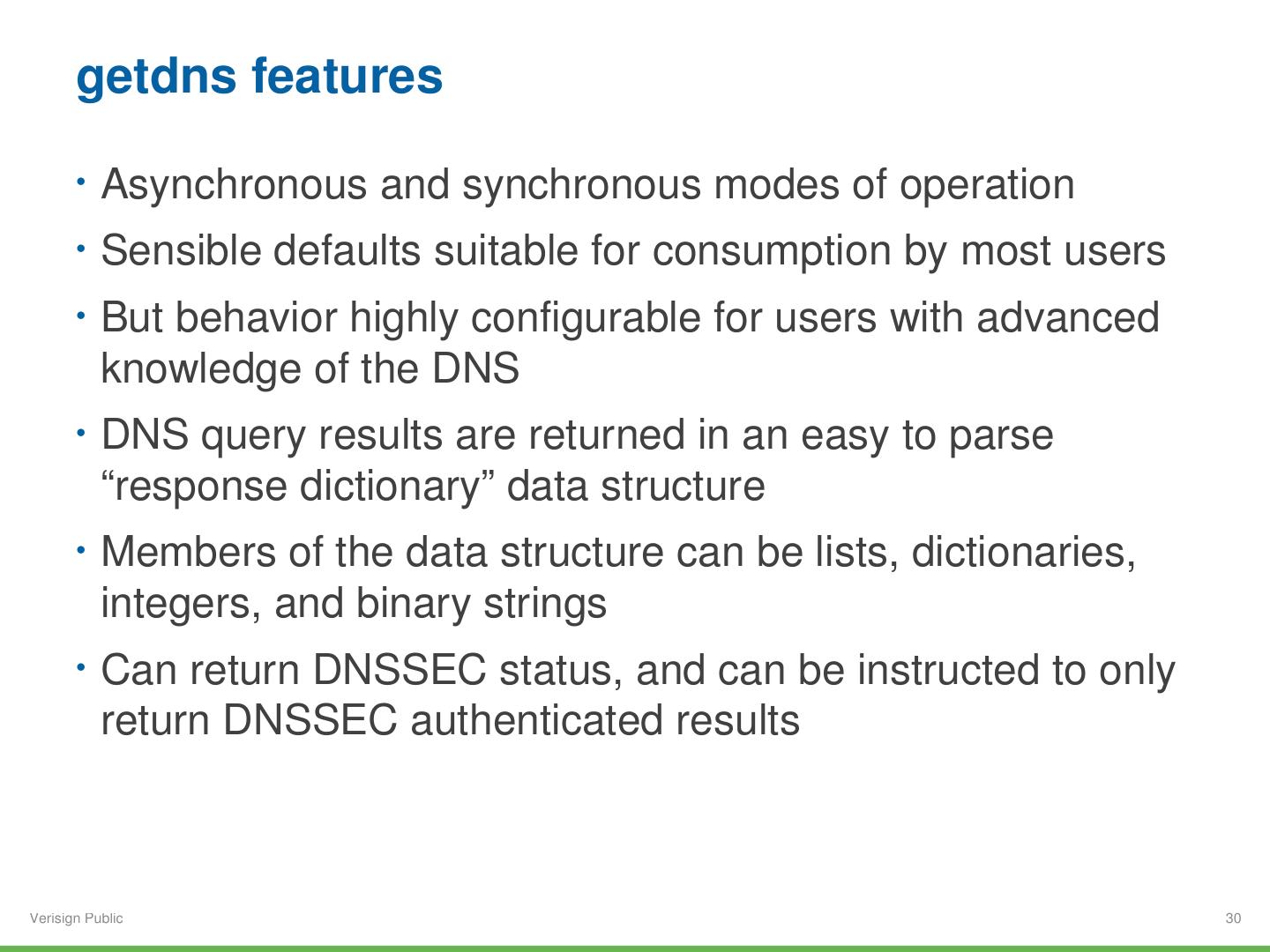 getdns features

• Asynchronous and synchronous modes of operation

• Sensible defaults suitable for consumption by most users

• But behavior highly configurable for users with advanced knowledge of the DNS

• DNS query results are returned in an easy to parse “response dictionary” data structure

• Members of the data structure can be lists, dictionaries, integers, and binary strings

• Can return DNSSEC status, and can be instructed to only return DNSSEC authenticated results

Verisign Public

30